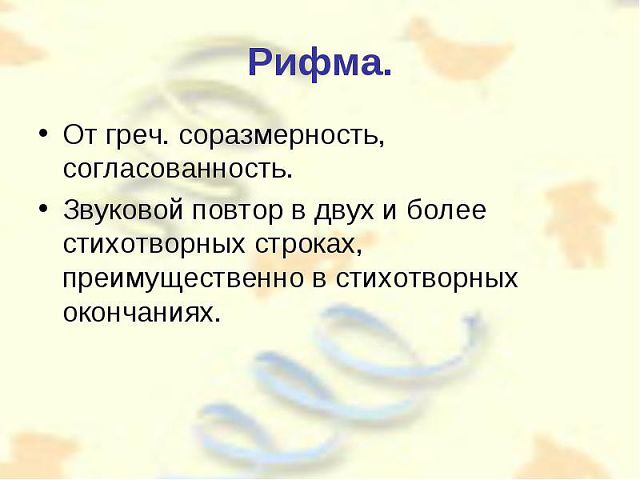 Рифма.

• От греч. соразмерность, согласованность.

• Звуковой повтор в двух и более стихотворных строках, преимущественно в стихотворных окончаниях.